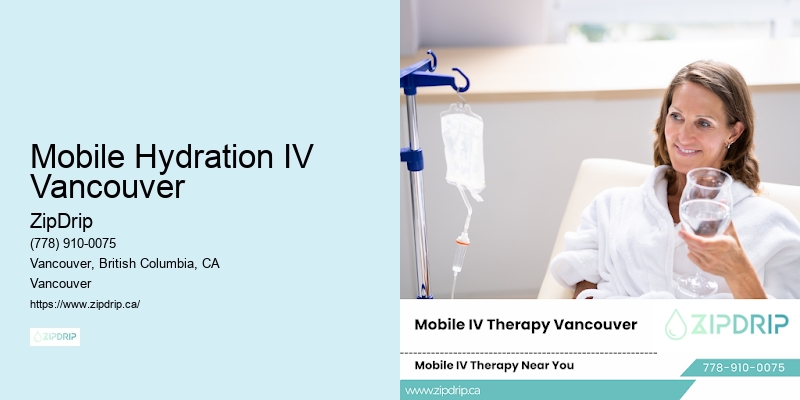 Mobile Hydration IV Vancouver

ZipDrip

(778) 910-0075

Vancouver, British Columbia, CA

Vancouver

https://www.zipdrip.ca/

ZIPDRIP

Mobile IV Therapy Vancouver

ZIPDRIP

Mobile IV Therapy Near You

778-910-0075

www.zipdrip.ca